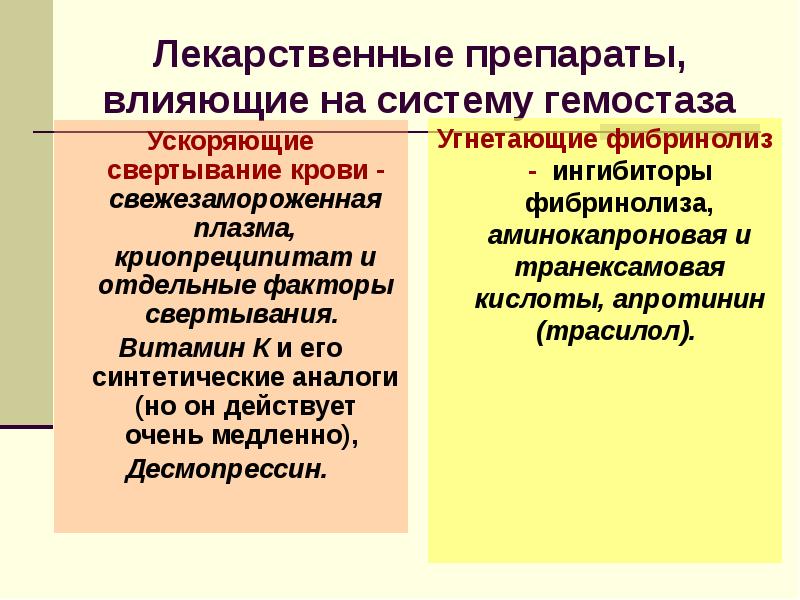 Лекарственные препараты, влияющие на систему гемостаза

Ускоряющие свертывание крови - свежезамороженная плазма, криопреципитат и отдельные факторы свертывания. Витамин К и его синтетические аналоги (но он действует очень медленно), Десмопрессин.

Угнетающие фибринолиз - ингибиторы фибринолиза, аминокапроновая и транексамовая кислоты, апротинин (трасилол).